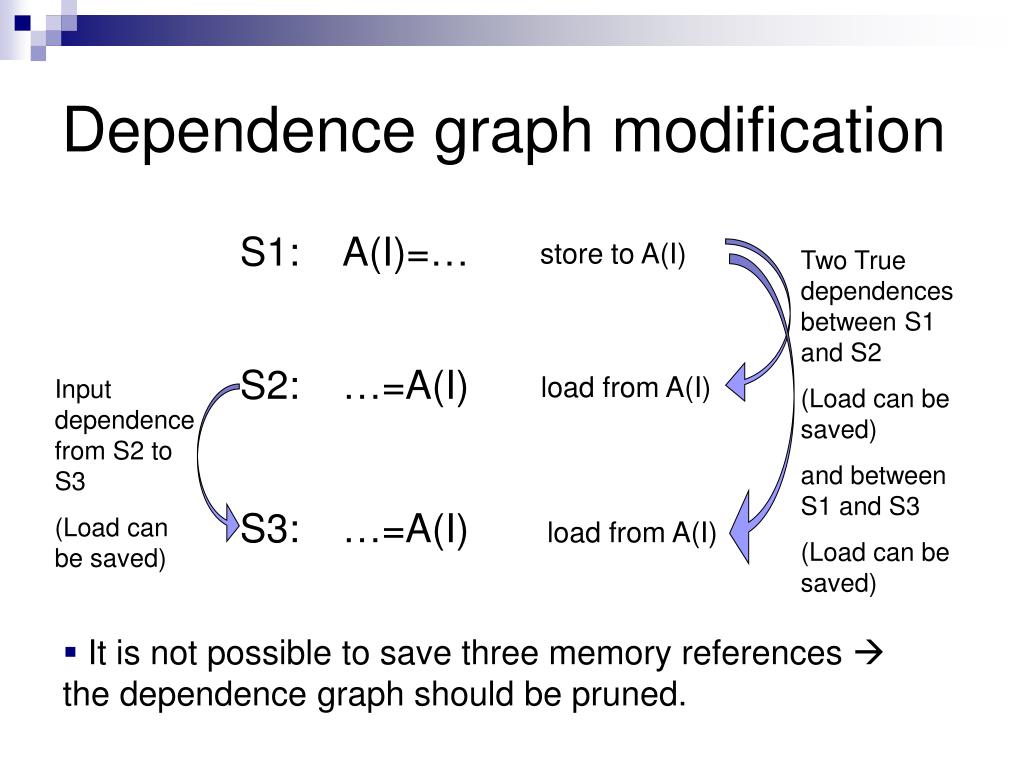 Dependence graph modification

S1: A(I)=… store to A(I)

S2: …=A(I) load from A(I)

S3: …=A(I) load from A(I)

Input dependence from S2 to S3

(Load can be saved)

Two True dependences between S1 and S2

(Load can be saved)

and between S1 and S3

(Load can be saved)

▪ It is not possible to save three memory references → the dependence graph should be pruned.